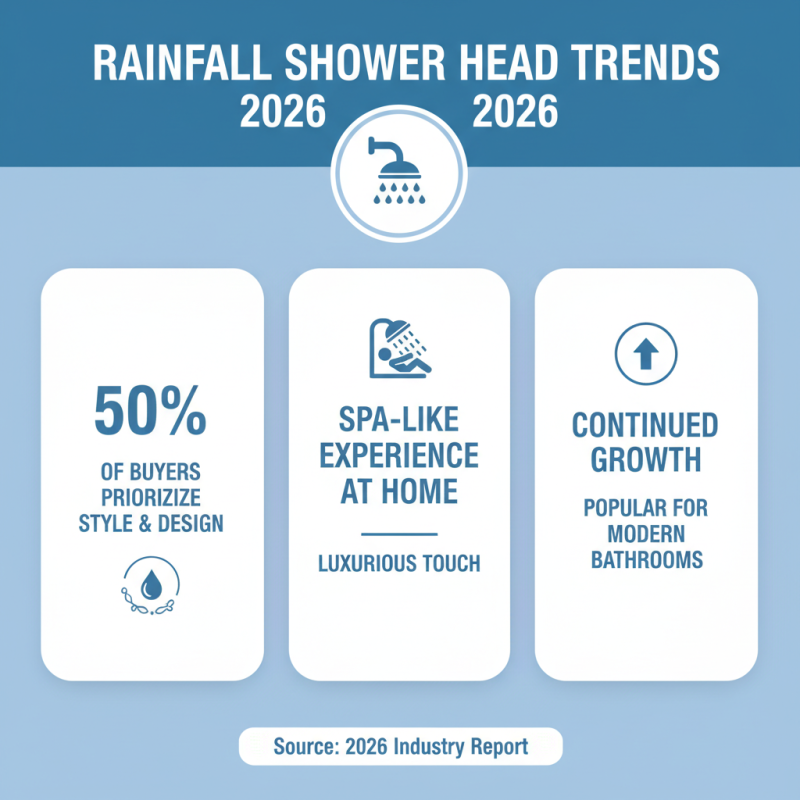 RAINFALL SHOWER HEAD TRENDS
2026 2026

50%
OF BUYERS PRIORIZIZE STYLE & DESIGN

SPA-LIKE EXPERIENCE AT HOME

LUXURIOUS TOUCH

CONTINUED GROWTH

POPULAR FOR MODERN BATHROOMS

Source: 2026 Industry Report